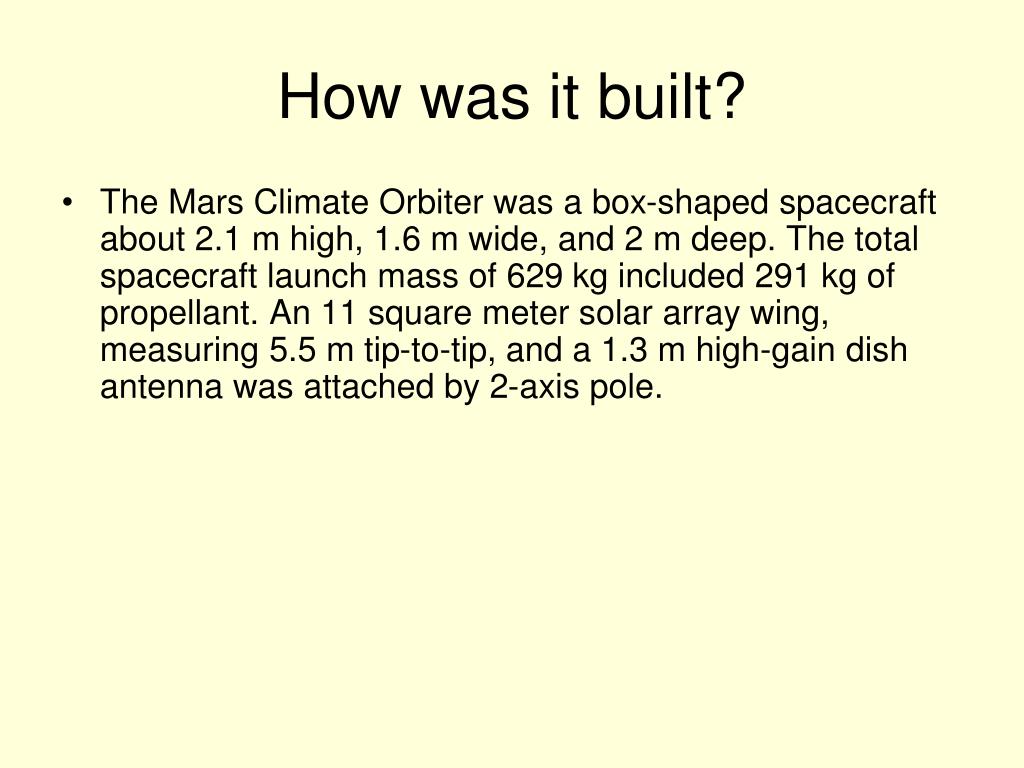 How was it built?

• The Mars Climate Orbiter was a box-shaped spacecraft about 2.1 m high, 1.6 m wide, and 2 m deep. The total spacecraft launch mass of 629 kg included 291 kg of propellant. An 11 square meter solar array wing, measuring 5.5 m tip-to-tip, and a 1.3 m high-gain dish antenna was attached by 2-axis pole.